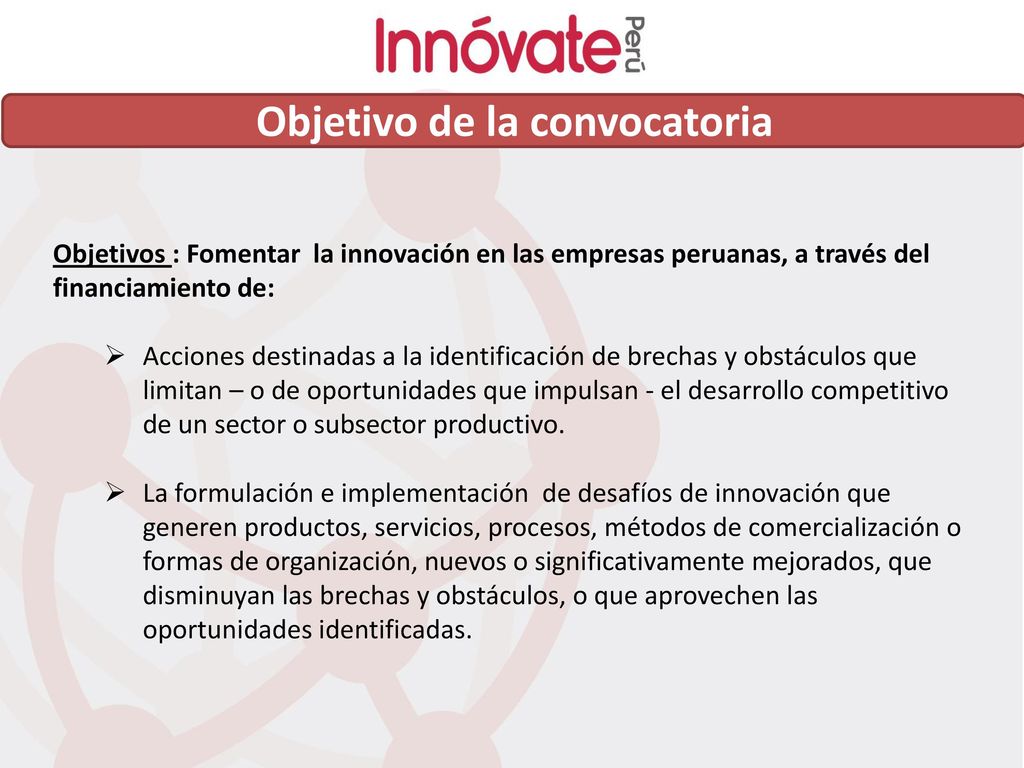 Innóvate Perú

Objetivo de la convocatoria

Objetivos : Fomentar la innovación en las empresas peruanas, a través del financiamiento de:

➢ Acciones destinadas a la identificación de brechas y obstáculos que limitan – o de oportunidades que impulsan - el desarrollo competitivo de un sector o subsector productivo.

➢ La formulación e implementación de desafíos de innovación que generen productos, servicios, procesos, métodos de comercialización o formas de organización, nuevos o significativamente mejorados, que disminuyan las brechas y obstáculos, o que aprovechen las oportunidades identificadas.